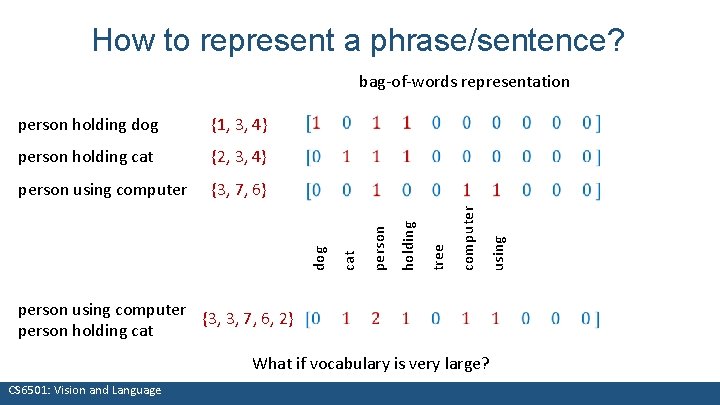 How to represent a phrase/sentence?

bag-of-words representation

person holding dog {1, 3, 4} [1 0 1 1 0 0 0 0 0 0]

person holding cat {2, 3, 4} [0 1 1 1 0 0 0 0 0 0]

person using computer {3, 7, 6} [0 0 1 0 0 1 1 0 0 0]

dog cat person holding tree computer using

person using computer
person holding cat {3, 3, 7, 6, 2} [0 1 2 1 0 1 1 0 0 0]

What if vocabulary is very large?

CS6501: Vision and Language